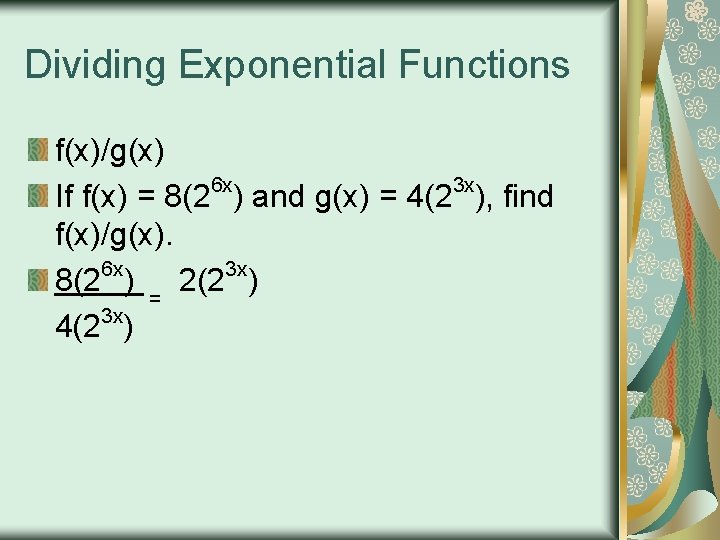 Dividing Exponential Functions

f(x)/g(x)

If f(x) = $8(2^{6x})$ and g(x) = $4(2^{3x})$, find f(x)/g(x).

$\frac{8(2^{6x})}{4(2^{3x})} = 2(2^{3x})$